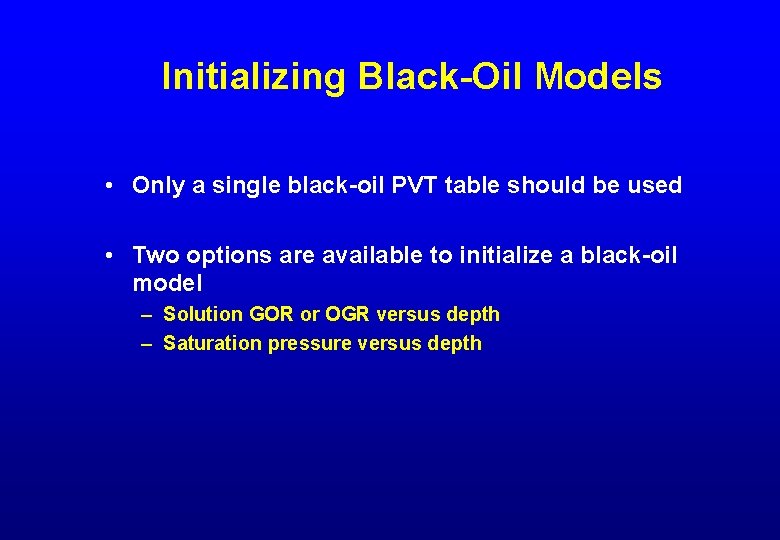 Initializing Black-Oil Models

• Only a single black-oil PVT table should be used

• Two options are available to initialize a black-oil model

– Solution GOR or OGR versus depth
– Saturation pressure versus depth